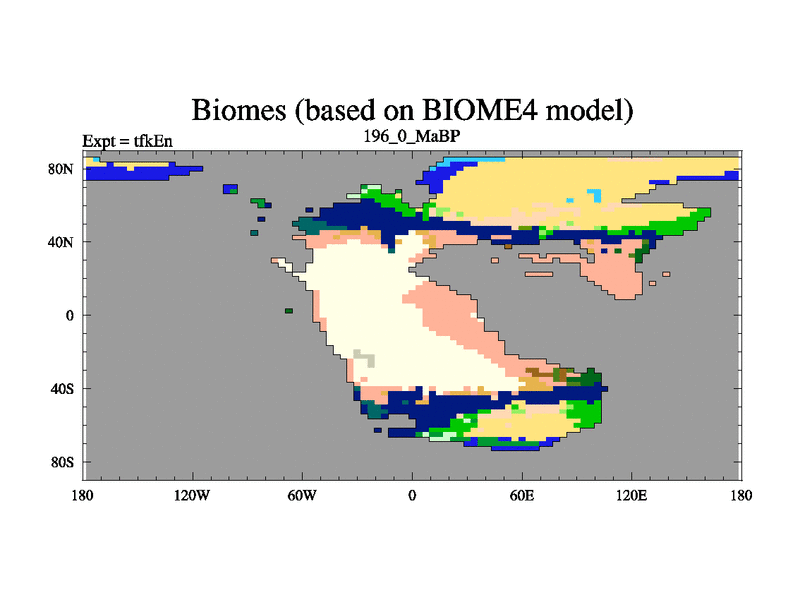 Biomes (based on BIOME4 model)

Expt = tfkEn

196_0_MaBP

80N
40N
0
40S
80S

180
120W
60W
0
60E
120E
180